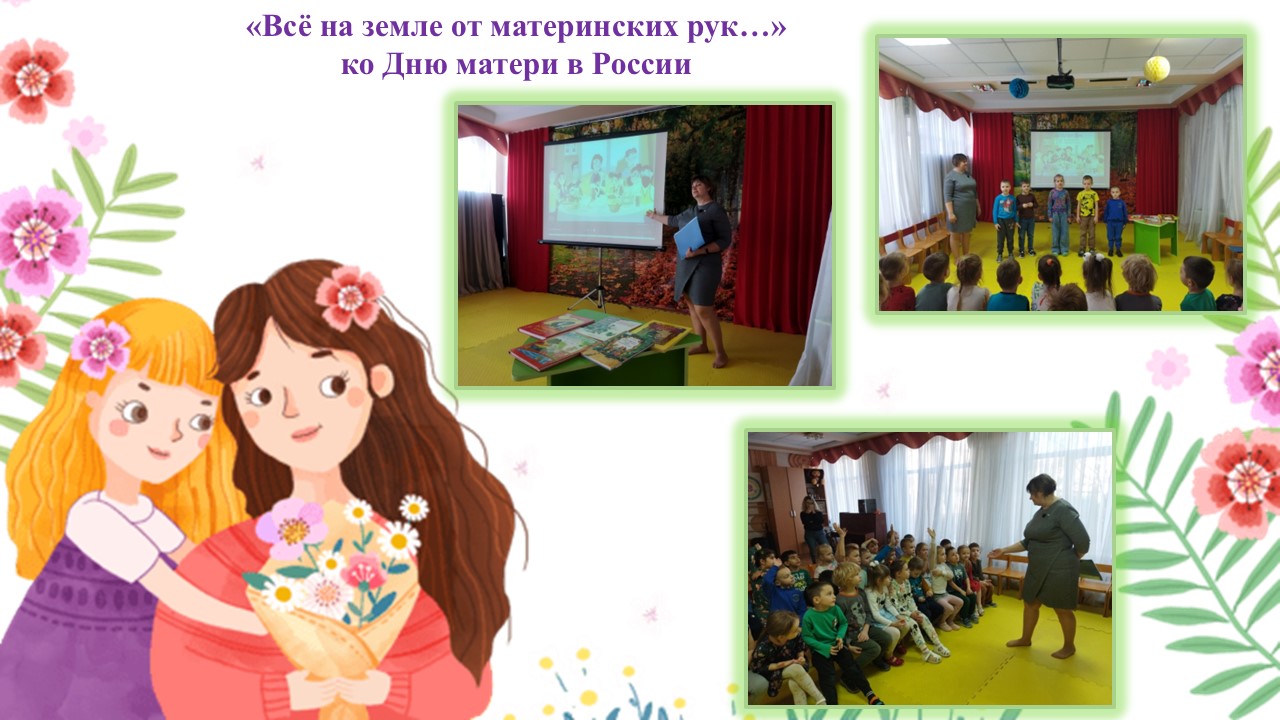 «Всё на земле от материнских рук…»
ко Дню матери в России